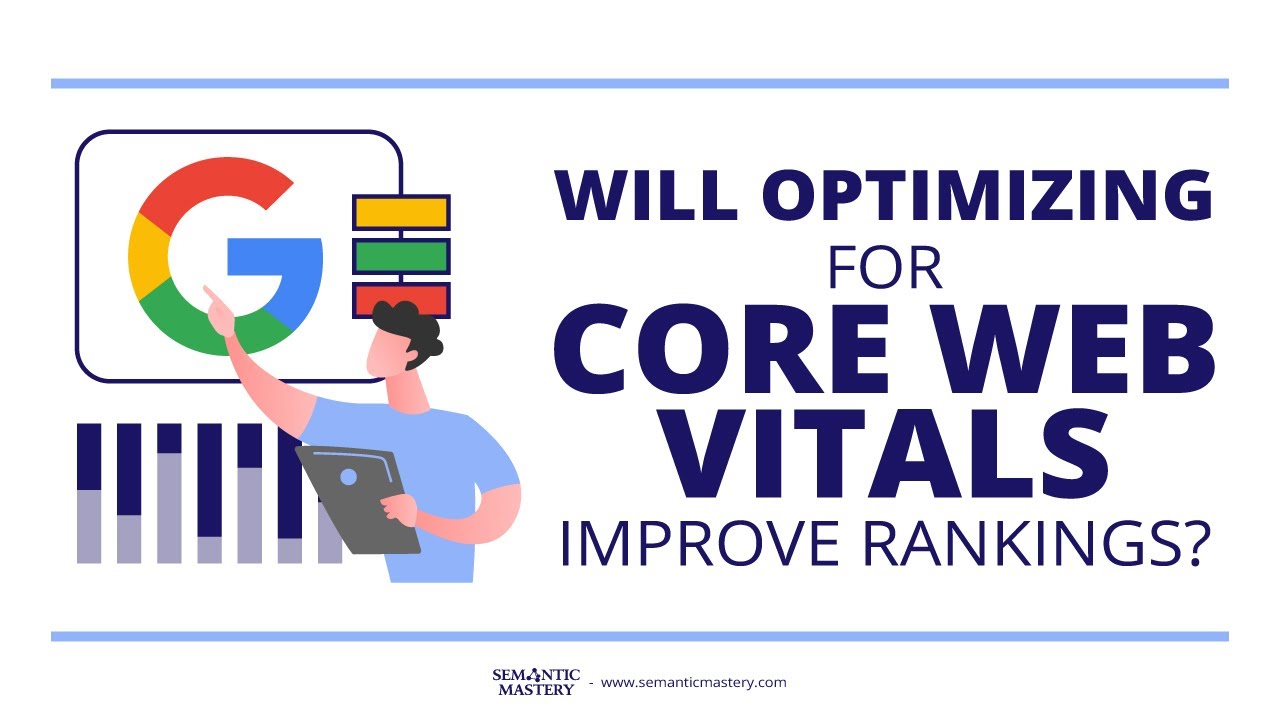 WILL OPTIMIZING FOR CORE WEB VITALS IMPROVE RANKINGS?

SEMANTIC MASTERY - www.semanticmastery.com